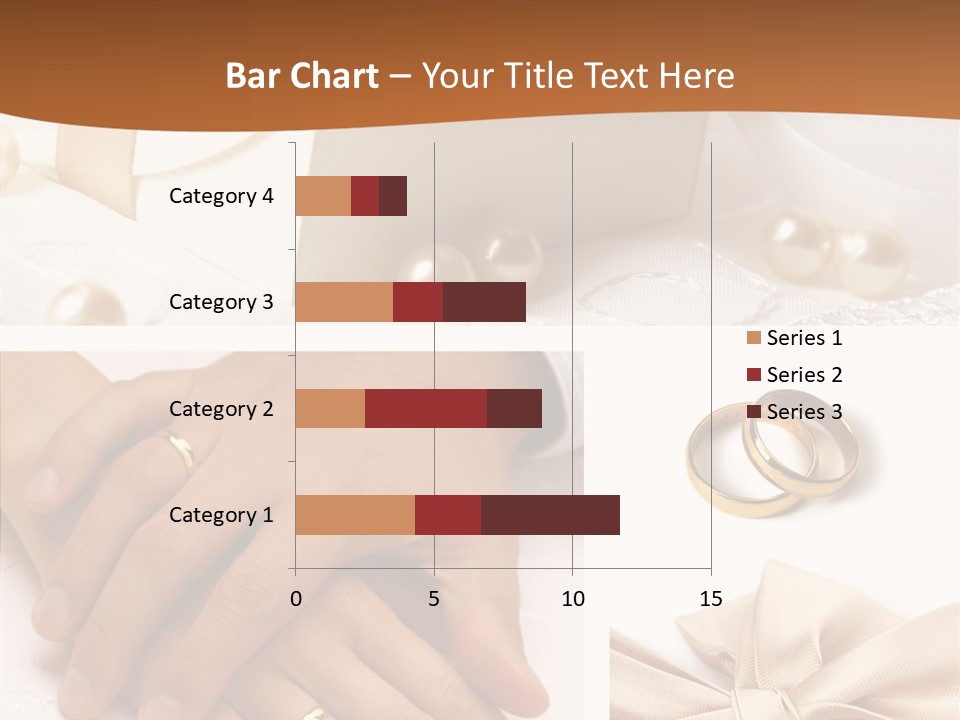 Bar Chart – Your Title Text Here

Category 4
Category 3
Category 2
Category 1

0
5
10
15

Series 1
Series 2
Series 3